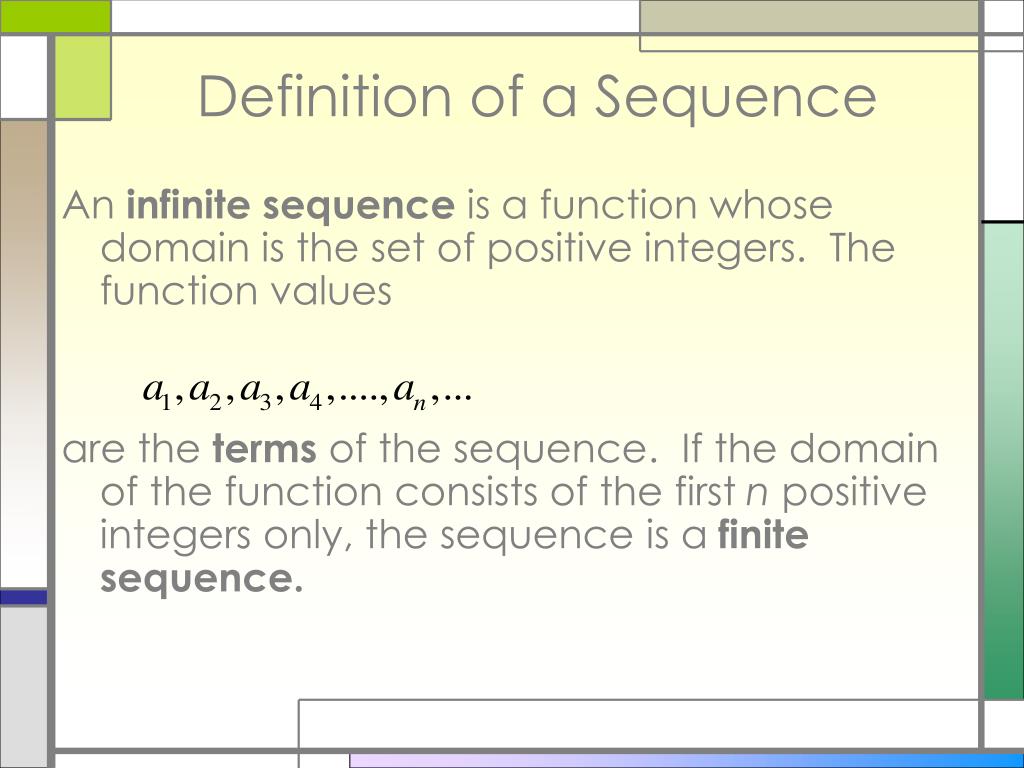 Definition of a Sequence

An infinite sequence is a function whose domain is the set of positive integers. The function values

$a_1, a_2, a_3, a_4, ...., a_n, ...$

are the terms of the sequence. If the domain of the function consists of the first $n$ positive integers only, the sequence is a finite sequence.